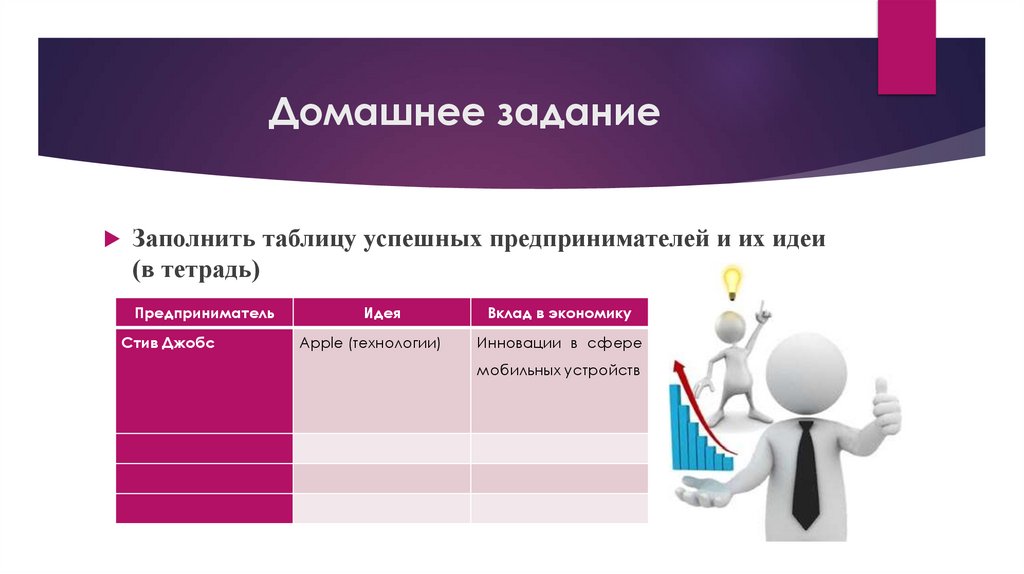 Домашнее задание

Заполнить таблицу успешных предпринимателей и их идеи (в тетрадь)

| Предприниматель | Идея | Вклад в экономику |
|---|---|---|
| Стив Джобс | Apple (технологии) | Инновации в сфере мобильных устройств |
| | | |
| | | |
| | | |